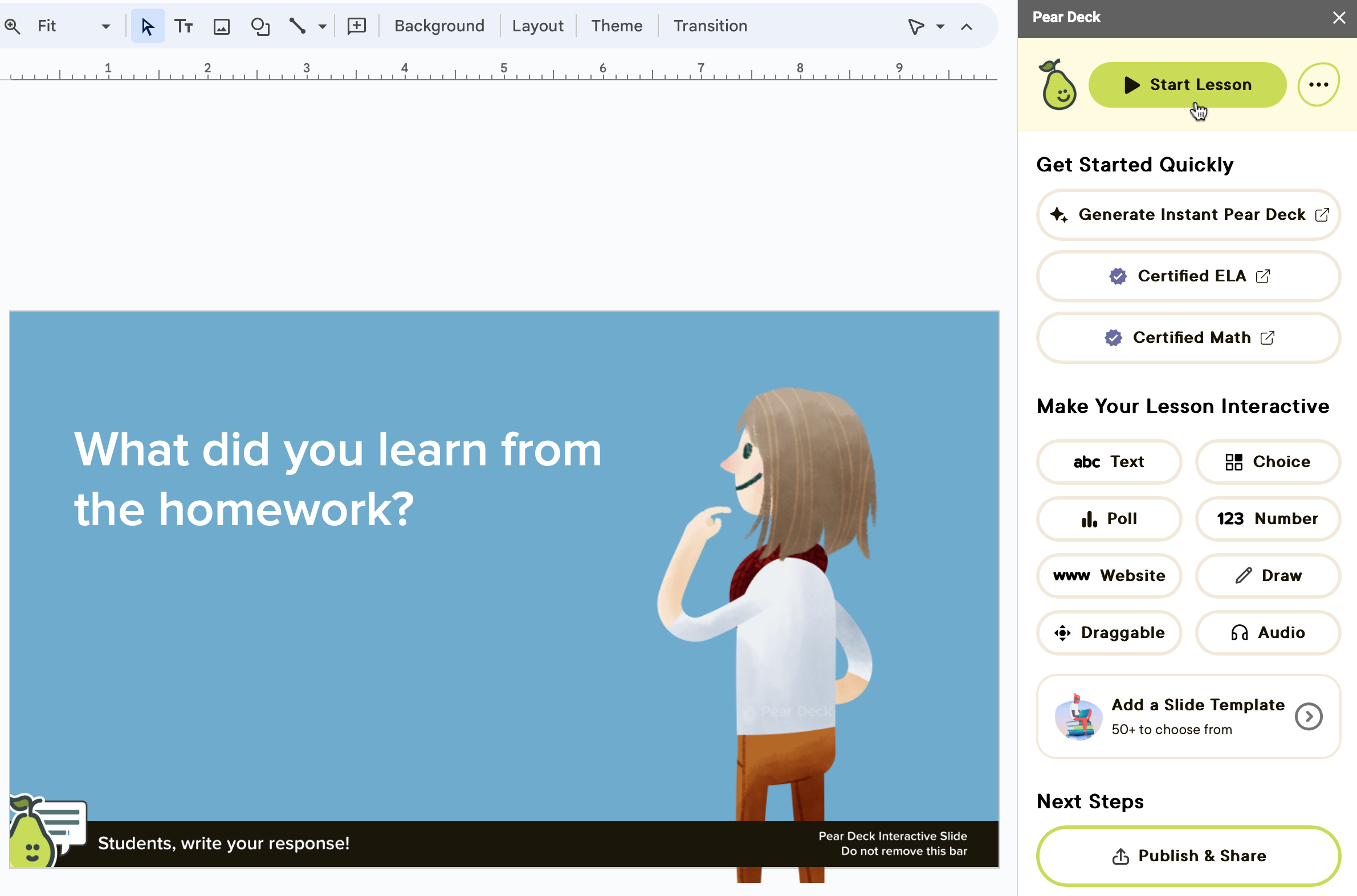 Fit Background Layout Theme Transition

1 2 3 4 5 6 7 8 9

What did you learn from the homework?

Pear Deck

Students, write your response!

Pear Deck Interactive Slide
Do not remove this bar

Pear Deck

Start Lesson

Get Started Quickly

Generate Instant Pear Deck

Certified ELA

Certified Math

Make Your Lesson Interactive

abc Text

Choice

Poll

123 Number

www Website

Draw

Draggable

Audio

Add a Slide Template
50+ to choose from

Next Steps

Publish & Share